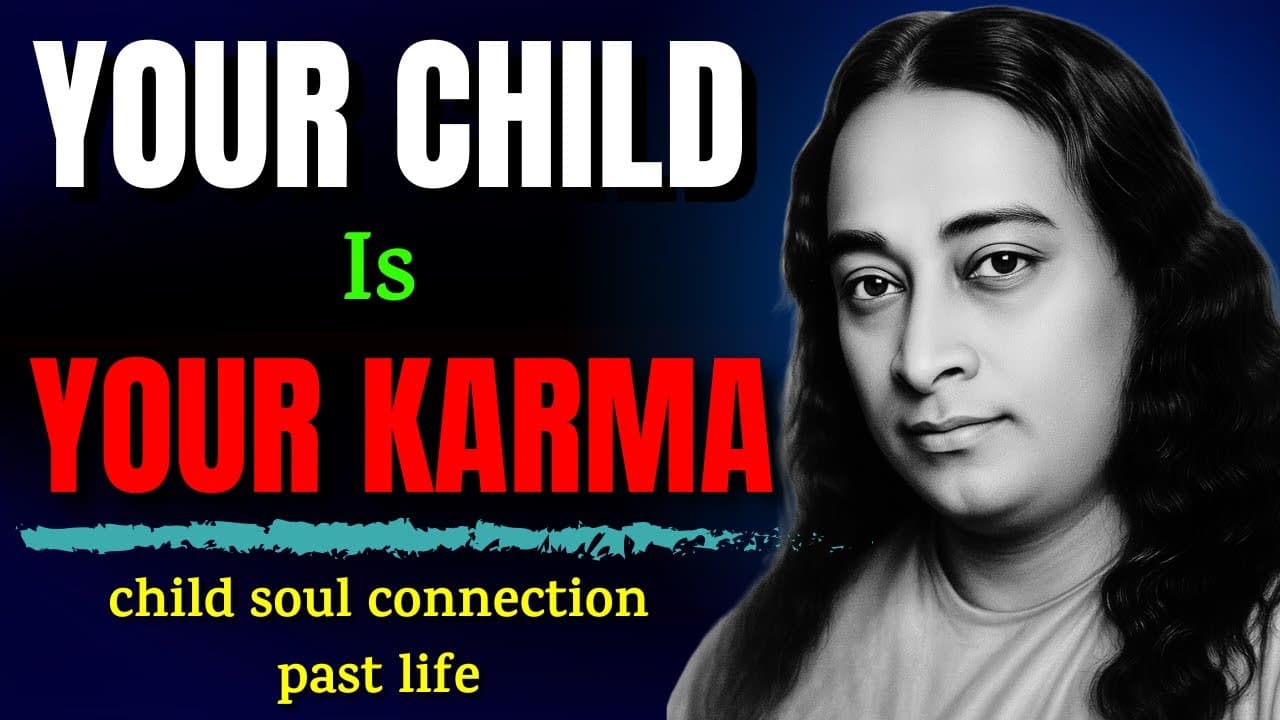 YOUR CHILD
Is
YOUR KARMA

child soul connection
past life